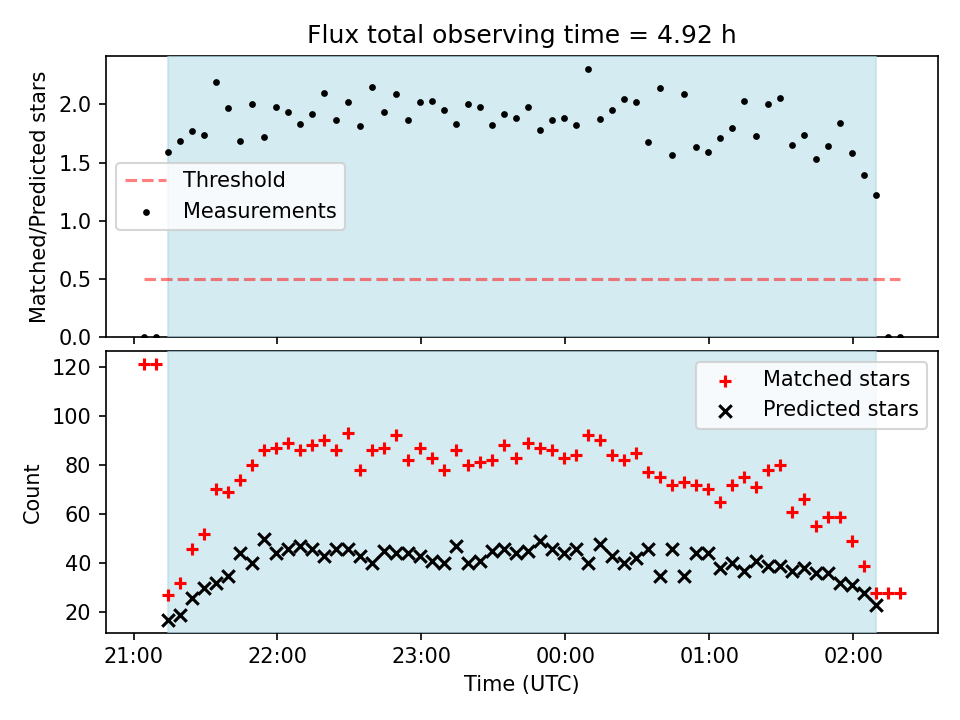 Flux total observing time = 4.92 h

Matched/Predicted stars

2.0
1.5
1.0
0.5
0.0

Threshold
Measurements

Count

120
100
80
60
40
20

Matched stars
Predicted stars

21:00
22:00
23:00
00:00
01:00
02:00

Time (UTC)